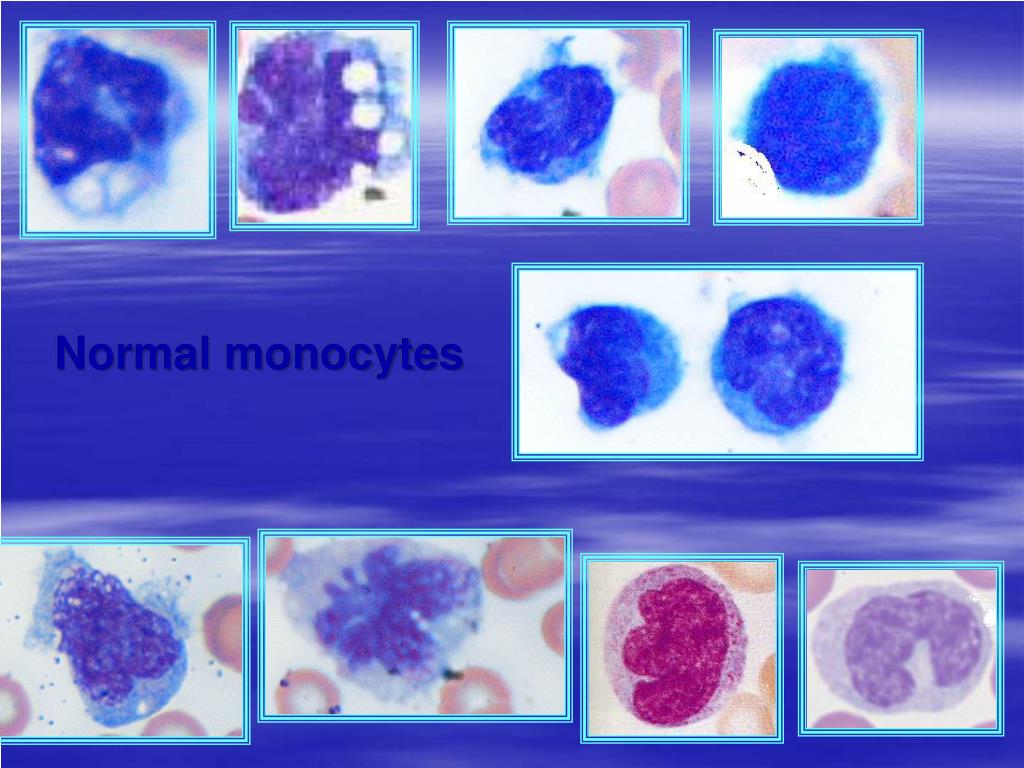 Normal monocytes